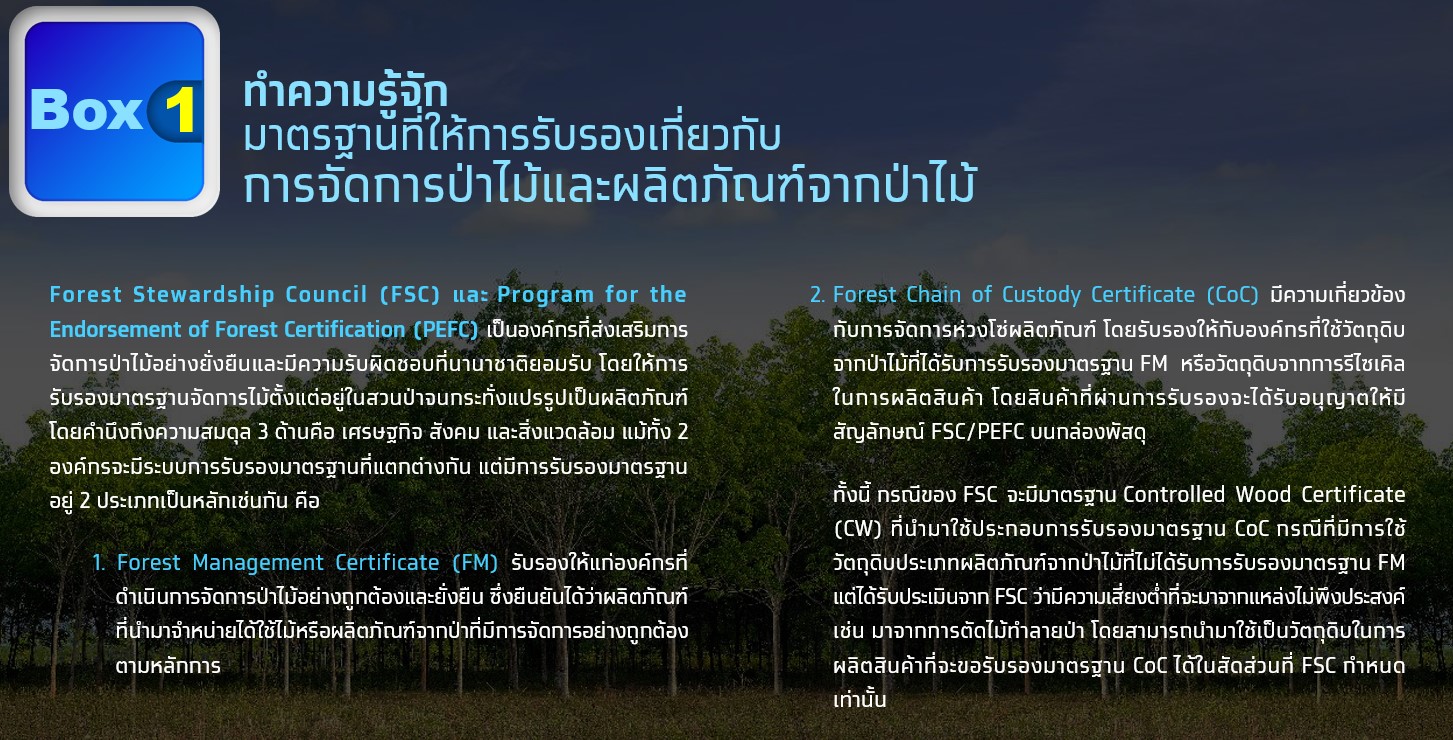 Box 1

ทำความรู้จัก
มาตรฐานที่ให้การรับรองเกี่ยวกับ
การจัดการป่าไม้และผลิตภัณฑ์จากป่าไม้

Forest Stewardship Council (FSC) และ Program for the Endorsement of Forest Certification (PEFC) เป็นองค์กรที่ส่งเสริมการจัดการป่าไม้อย่างยั่งยืนและมีความรับผิดชอบที่นานาชาติยอมรับ โดยให้การรับรองมาตรฐานจัดการไม้ตั้งแต่อยู่ในสวนป่าจนกระทั่งแปรรูปเป็นผลิตภัณฑ์ โดยคำนึงถึงความสมดุล 3 ด้านคือ เศรษฐกิจ สังคม และสิ่งแวดล้อม แม้ทั้ง 2 องค์กรจะมีระบบการรับรองมาตรฐานที่แตกต่างกัน แต่มีการรับรองมาตรฐานอยู่ 2 ประเภทเป็นหลักเช่นกัน คือ

1. Forest Management Certificate (FM) รับรองให้แก่องค์กรที่ดำเนินการจัดการป่าไม้อย่างถูกต้องและยั่งยืน ซึ่งยืนยันได้ว่าผลิตภัณฑ์ที่นำมาจำหน่ายได้ใช้ไม้หรือผลิตภัณฑ์จากป่าที่มีการจัดการอย่างถูกต้องตามหลักการ

2. Forest Chain of Custody Certificate (CoC) มีความเกี่ยวข้องกับการจัดการห่วงโซ่ผลิตภัณฑ์ โดยรับรองให้กับองค์กรที่ใช้วัตถุดิบจากป่าไม้ที่ได้รับการรับรองมาตรฐาน FM หรือวัตถุดิบจากการรีไซเคิลในการผลิตสินค้า โดยสินค้าที่ผ่านการรับรองจะได้รับอนุญาตให้มีสัญลักษณ์ FSC/PEFC บนกล่องพัสดุ

ทั้งนี้ กรณีของ FSC จะมีมาตรฐาน Controlled Wood Certificate (CW) ที่นำมาใช้ประกอบการรับรองมาตรฐาน CoC กรณีที่มีการใช้วัตถุดิบประเภทผลิตภัณฑ์จากป่าไม้ที่ไม่ได้รับการรับรองมาตรฐาน FM แต่ได้รับประเมินจาก FSC ว่ามีความเสี่ยงต่ำที่จะมาจากแหล่งไม่พึงประสงค์ เช่น มาจากการตัดไม้ทำลายป่า โดยสามารถนำมาใช้เป็นวัตถุดิบในการผลิตสินค้าที่จะขอรับรองมาตรฐาน CoC ได้ในสัดส่วนที่ FSC กำหนดเท่านั้น